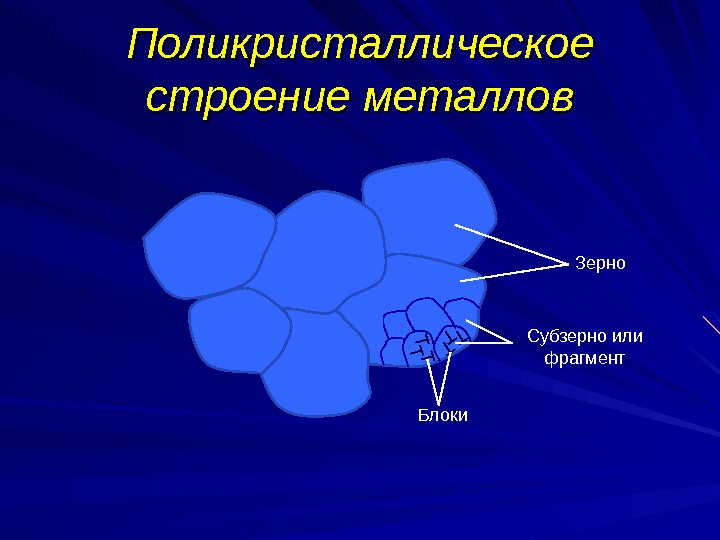 Поликристаллическое строение металлов

Зерно

Субзерно или фрагмент

Блоки